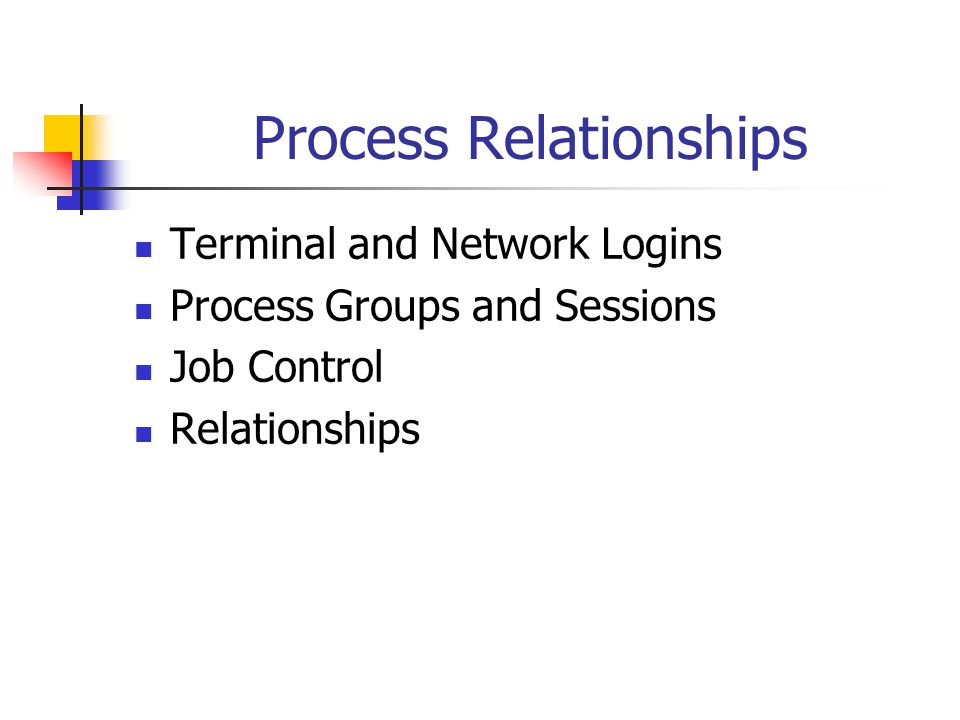 Process Relationships

- Terminal and Network Logins
- Process Groups and Sessions
- Job Control
- Relationships